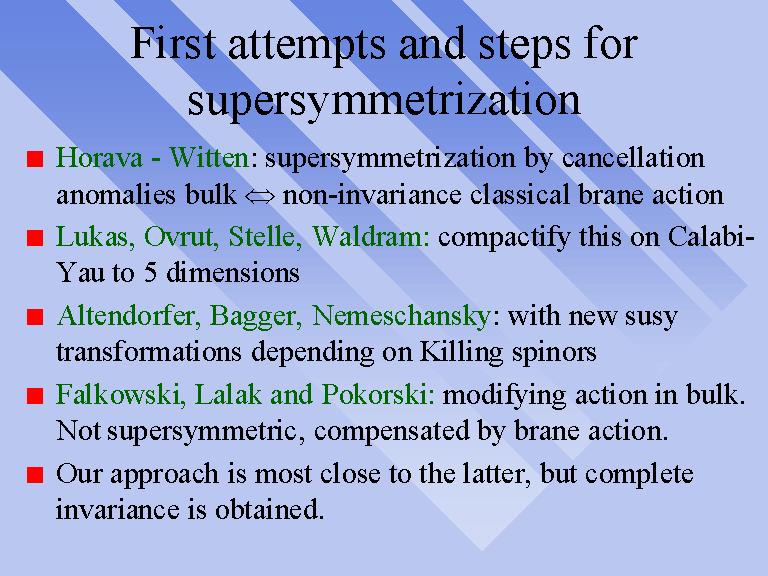 First attempts and steps for supersymmetrization

Horava - Witten: supersymmetrization by cancellation anomalies bulk $\Leftrightarrow$ non-invariance classical brane action

Lukas, Ovrut, Stelle, Waldram: compactify this on Calabi-Yau to 5 dimensions

Altendorfer, Bagger, Nemeschansky: with new susy transformations depending on Killing spinors

Falkowski, Lalak and Pokorski: modifying action in bulk. Not supersymmetric, compensated by brane action.

Our approach is most close to the latter, but complete invariance is obtained.